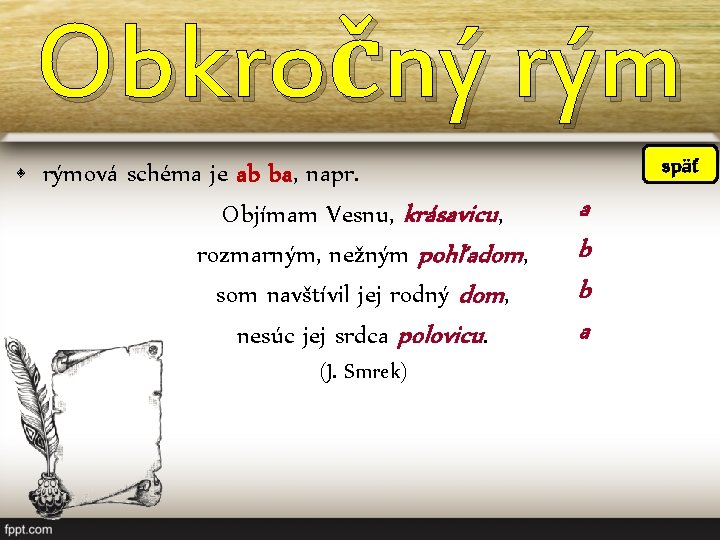 Obkročný rým

späť

rýmová schéma je ab ba, napr.

Objímam Vesnu, krásavicu, a
rozmarným, nežným pohľadom, b
som navštívil jej rodný dom, b
nesúc jej srdca polovicu. a
(J. Smrek)

fppt.com